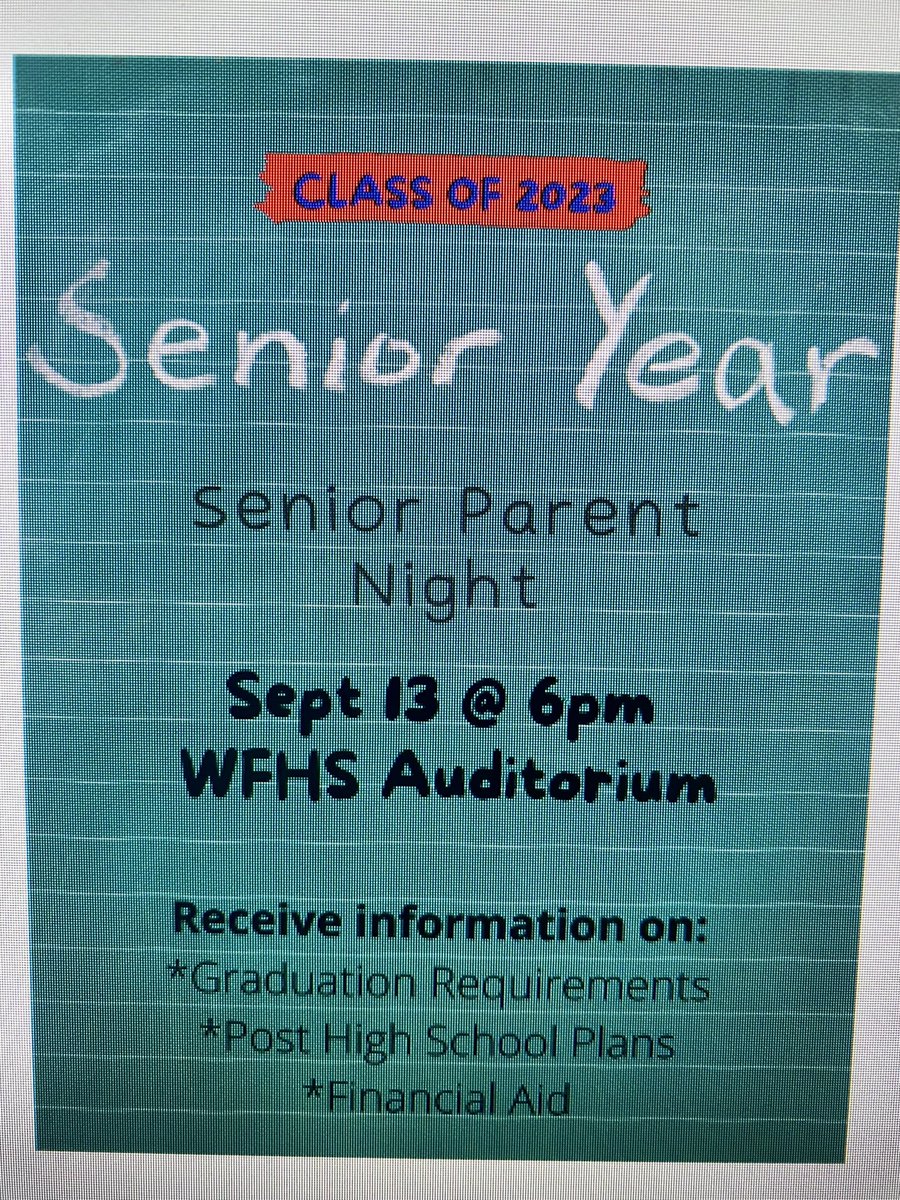 CLASS OF 2023

Senior Year

Senior Parent Night

Sept 13 @ 6pm
WFHS Auditorium

Receive information on:
*Graduation Requirements
*Post High School Plans
*Financial Aid